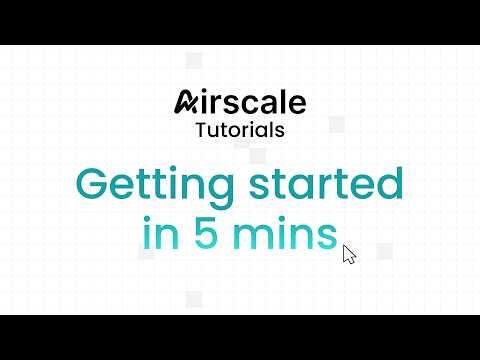 Airscale
Tutorials

Getting started in 5 mins